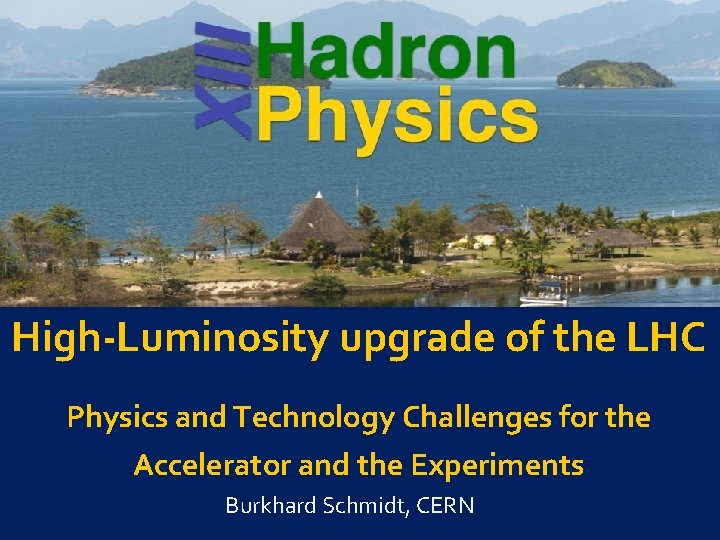 XIII Hadron Physics

High-Luminosity upgrade of the LHC

Physics and Technology Challenges for the Accelerator and the Experiments

Burkhard Schmidt, CERN